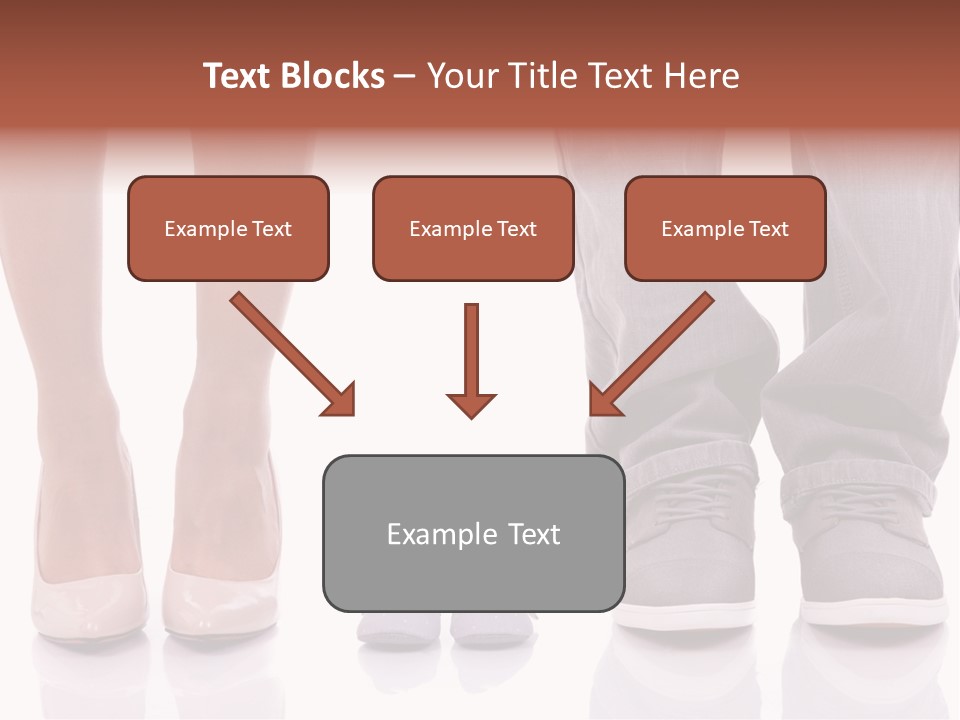 Text Blocks – Your Title Text Here

Example Text

Example Text

Example Text

Example Text